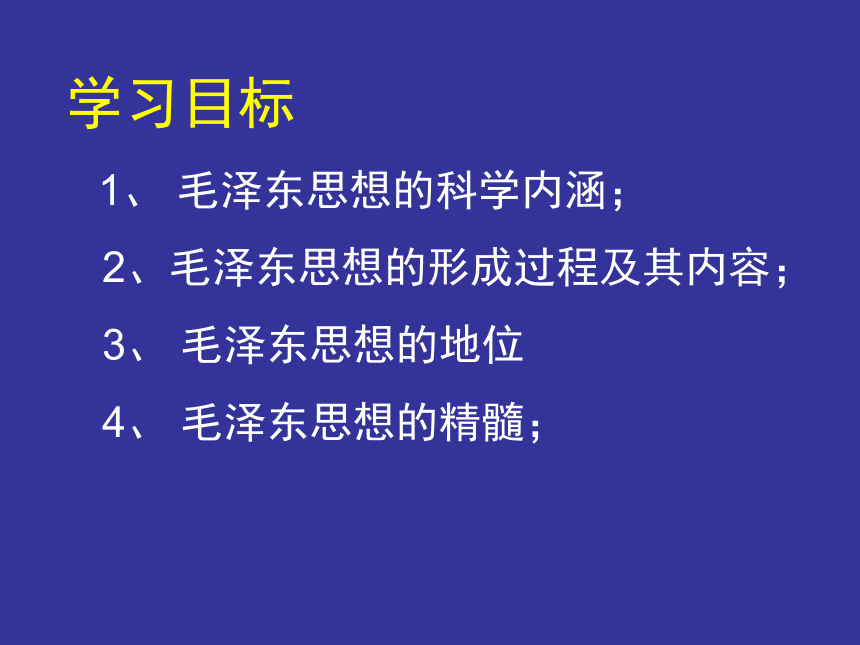 学习目标

1、 毛泽东思想的科学内涵；

2、毛泽东思想的形成过程及其内容；

3、 毛泽东思想的地位

4、 毛泽东思想的精髓；